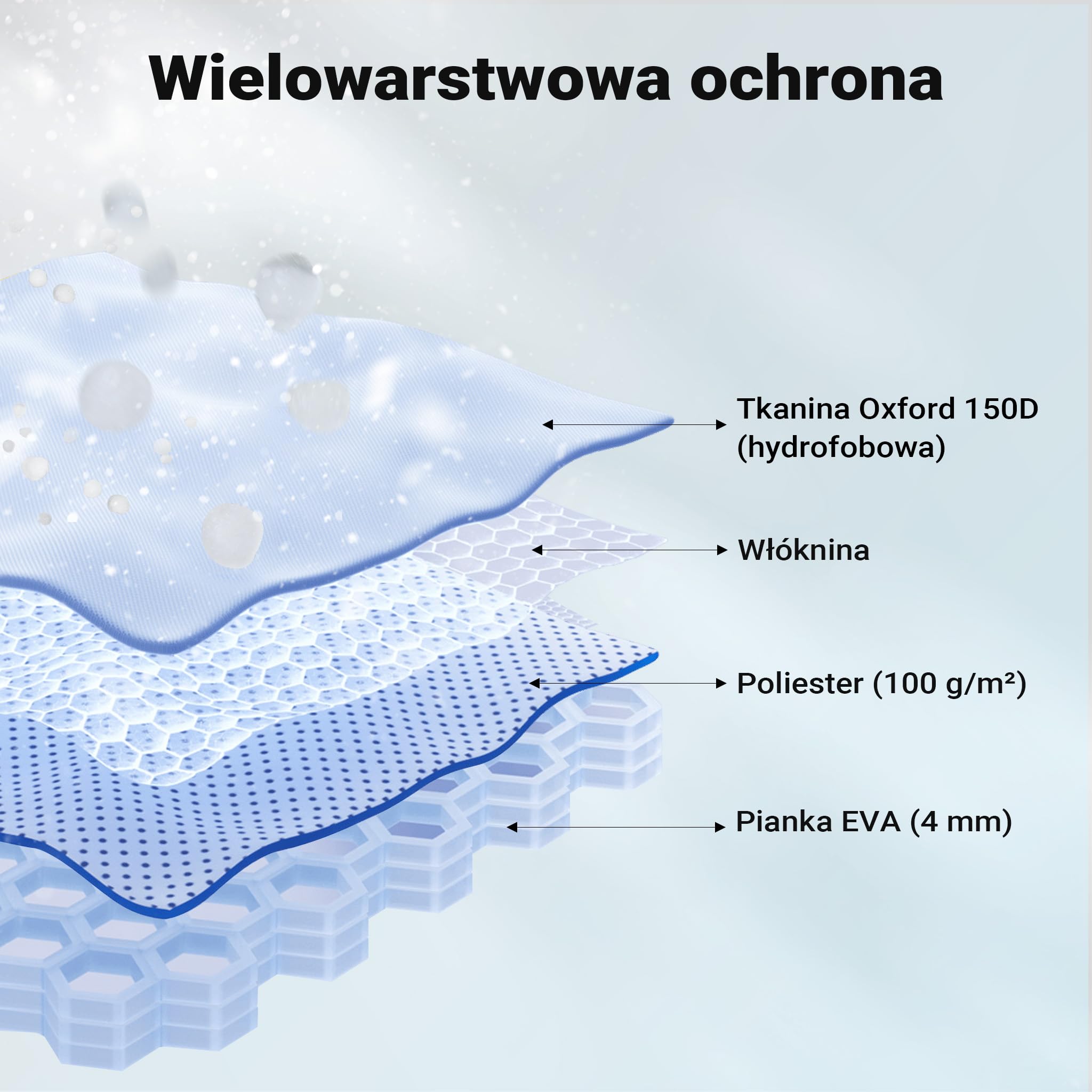 Wielowarstwowa ochrona

Tkanina Oxford 150D (hydrofobowa)

Włóknina

Poliester (100 g/m²)

Pianka EVA (4 mm)